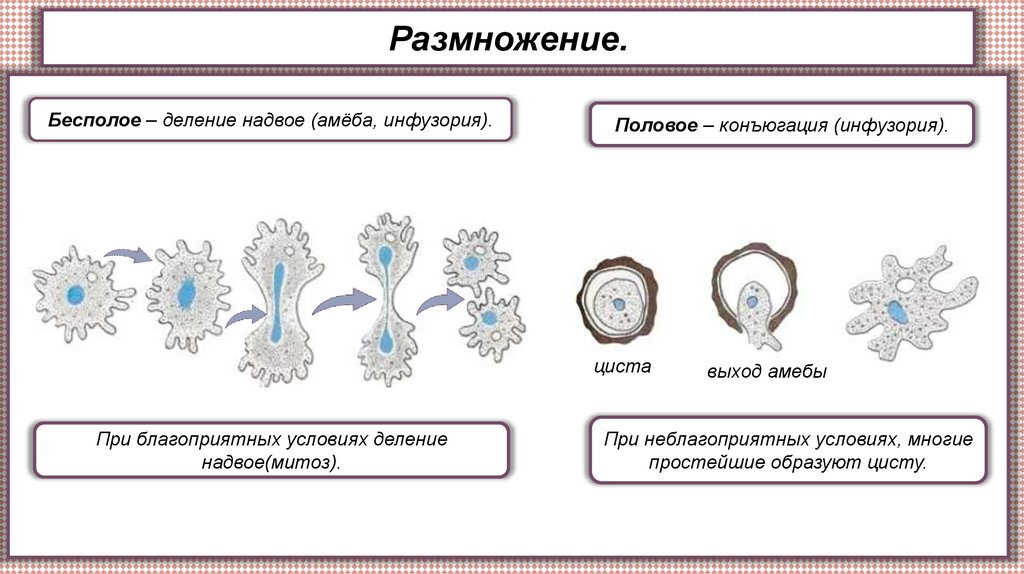 Размножение.

Бесполое – деление надвое (амёба, инфузория).

Половое – конъюгация (инфузория).

циста

выход амебы

При благоприятных условиях деление надвое(митоз).

При неблагоприятных условиях, многие простейшие образуют цисту.